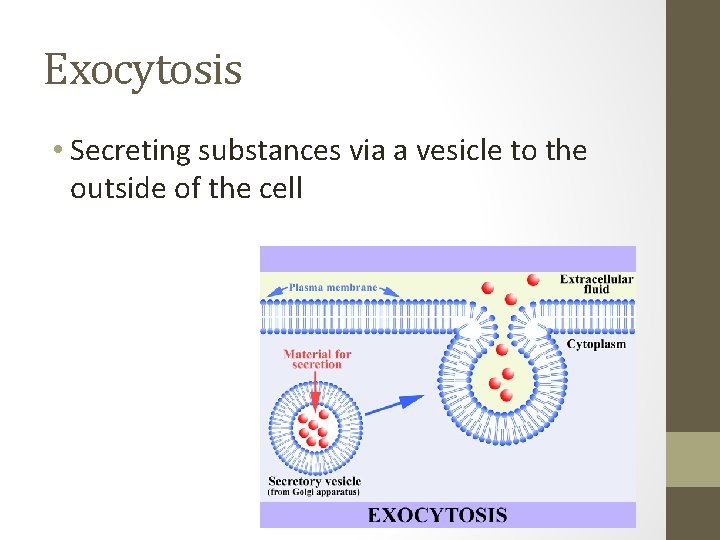 Exocytosis

• Secreting substances via a vesicle to the outside of the cell

Plasma membrane

Extracellular fluid

Cytoplasm

Material for secretion

Secretory vesicle (from Golgi apparatus)

EXOCYTOSIS